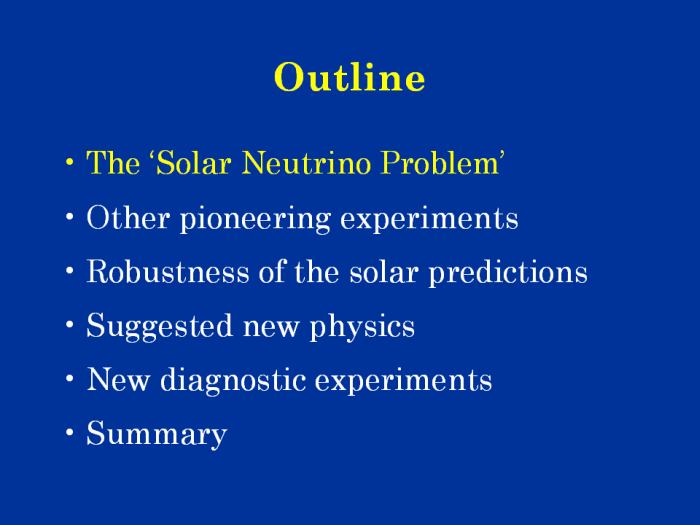 Outline

• The ‘Solar Neutrino Problem’
• Other pioneering experiments
• Robustness of the solar predictions
• Suggested new physics
• New diagnostic experiments
• Summary